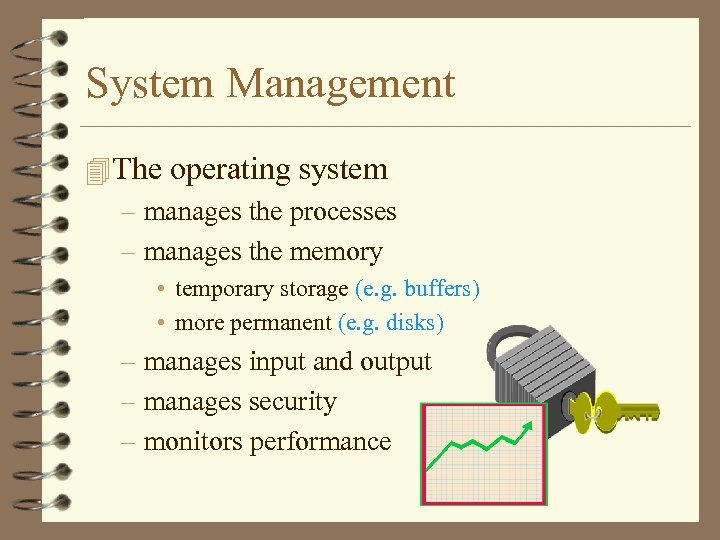 System Management

The operating system

– manages the processes

– manages the memory

• temporary storage (e.g. buffers)

• more permanent (e.g. disks)

– manages input and output

– manages security

– monitors performance